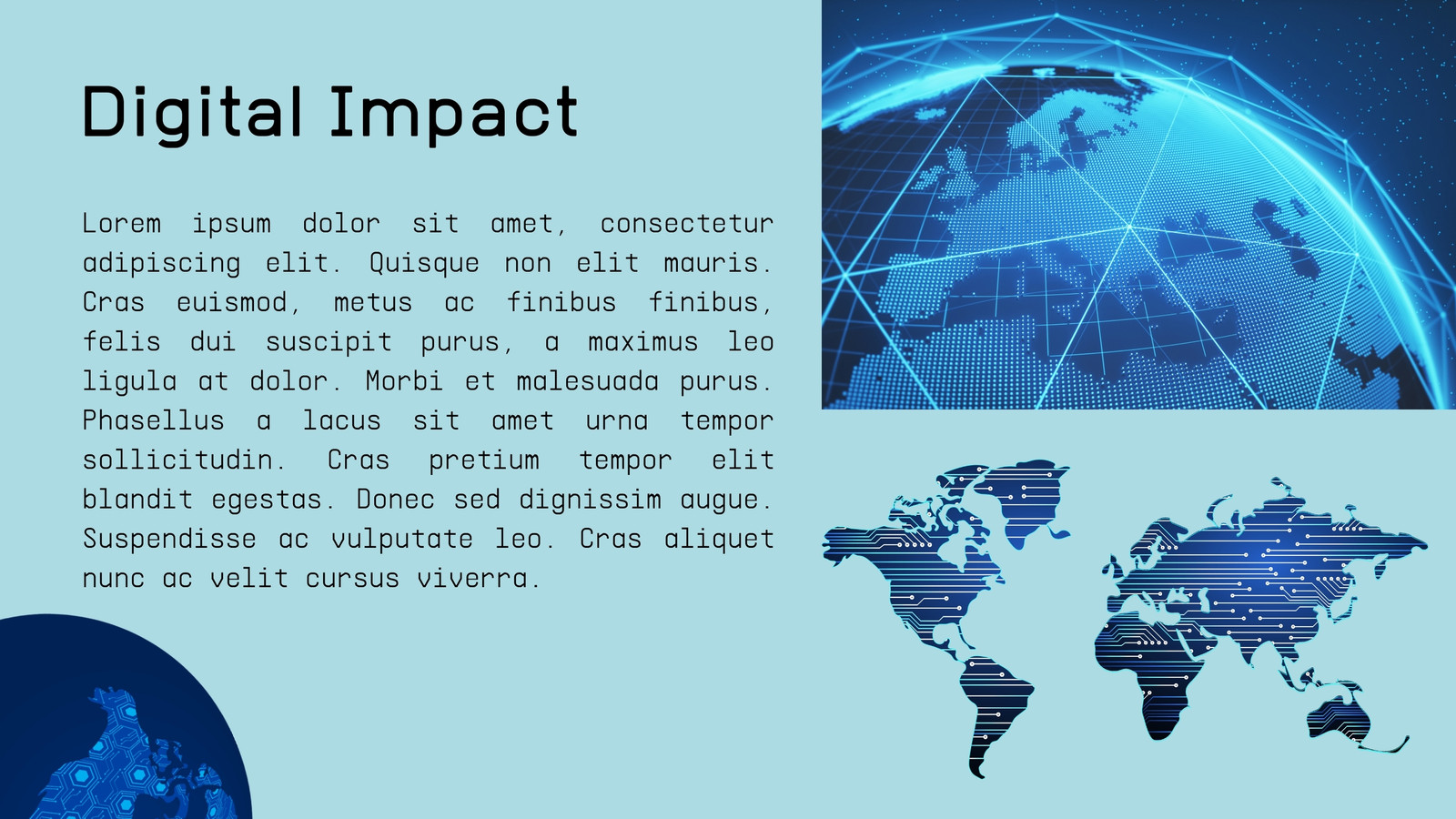 Digital Impact

Lorem ipsum dolor sit amet, consectetur adipiscing elit. Quisque non elit mauris. Cras euismod, metus ac finibus finibus, felis dui suscipit purus, a maximus leo ligula at dolor. Morbi et malesuada purus. Phasellus a lacus sit amet urna tempor sollicitudin. Cras pretium tempor elit blandit egestas. Donec sed dignissim augue. Suspendisse ac vulputate leo. Cras aliquet nunc ac velit cursus viverra.